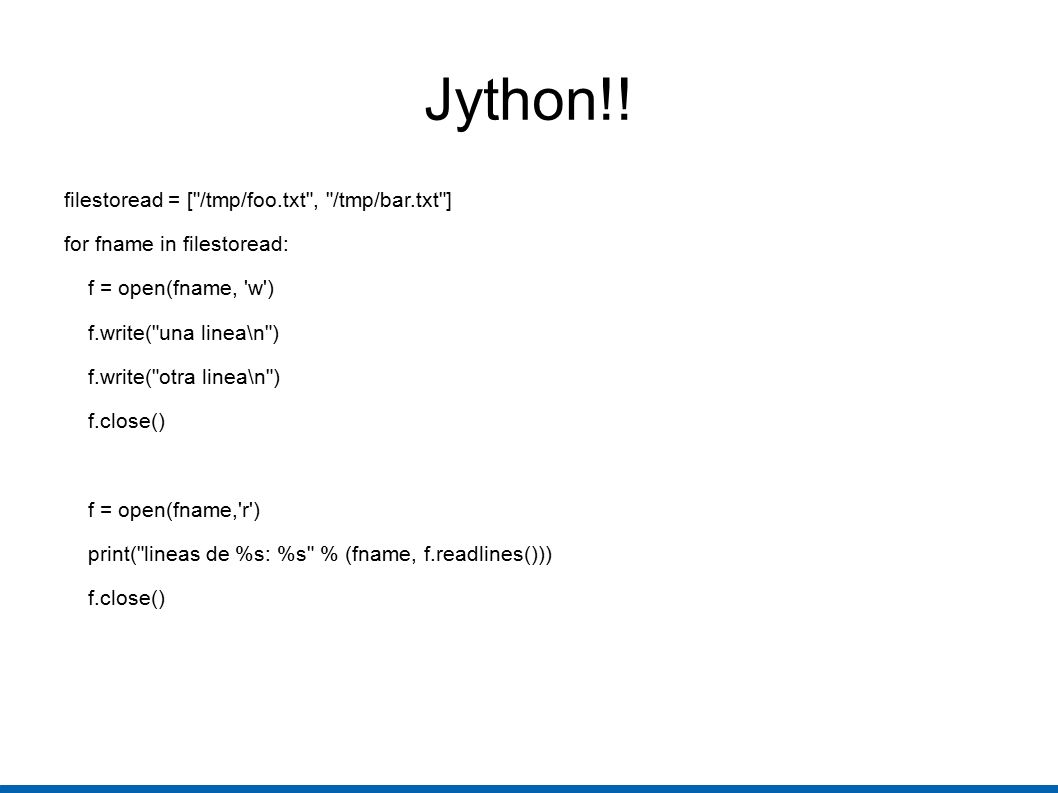 Jython!!

filestoread = ["/tmp/foo.txt", "/tmp/bar.txt"]

for fname in filestoread:

f = open(fname, 'w')

f.write("una linea\n")

f.write("otra linea\n")

f.close()

f = open(fname,'r')

print("lineas de %s: %s" % (fname, f.readlines()))

f.close()